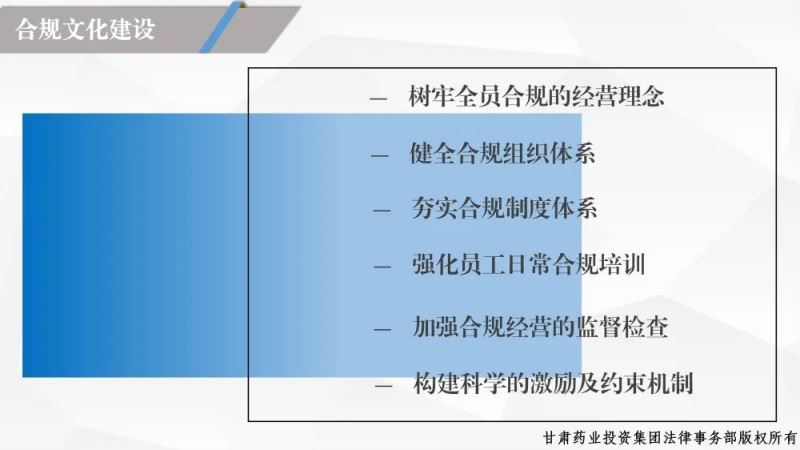 合规文化建设

— 树牢全员合规的经营理念

— 健全合规组织体系

— 夯实合规制度体系

— 强化员工日常合规培训

— 加强合规经营的监督检查

— 构建科学的激励及约束机制

甘肃药业投资集团法律事务部版权所有